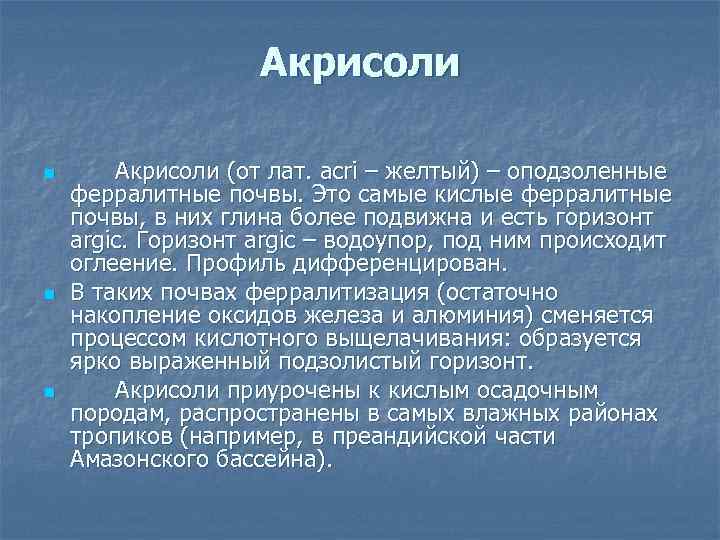 Акрисоли

Акрисоли (от лат. acri – желтый) – оподзоленные ферралитные почвы. Это самые кислые ферралитные почвы, в них глина более подвижна и есть горизонт argic. Горизонт argic – водоупор, под ним происходит оглеение. Профиль дифференцирован.

В таких почвах ферралитизация (остаточно накопление оксидов железа и алюминия) сменяется процессом кислотного выщелачивания: образуется ярко выраженный подзолистый горизонт.

Акрисоли приурочены к кислым осадочным породам, распространены в самых влажных районах тропиков (например, в преандийской части Амазонского бассейна).